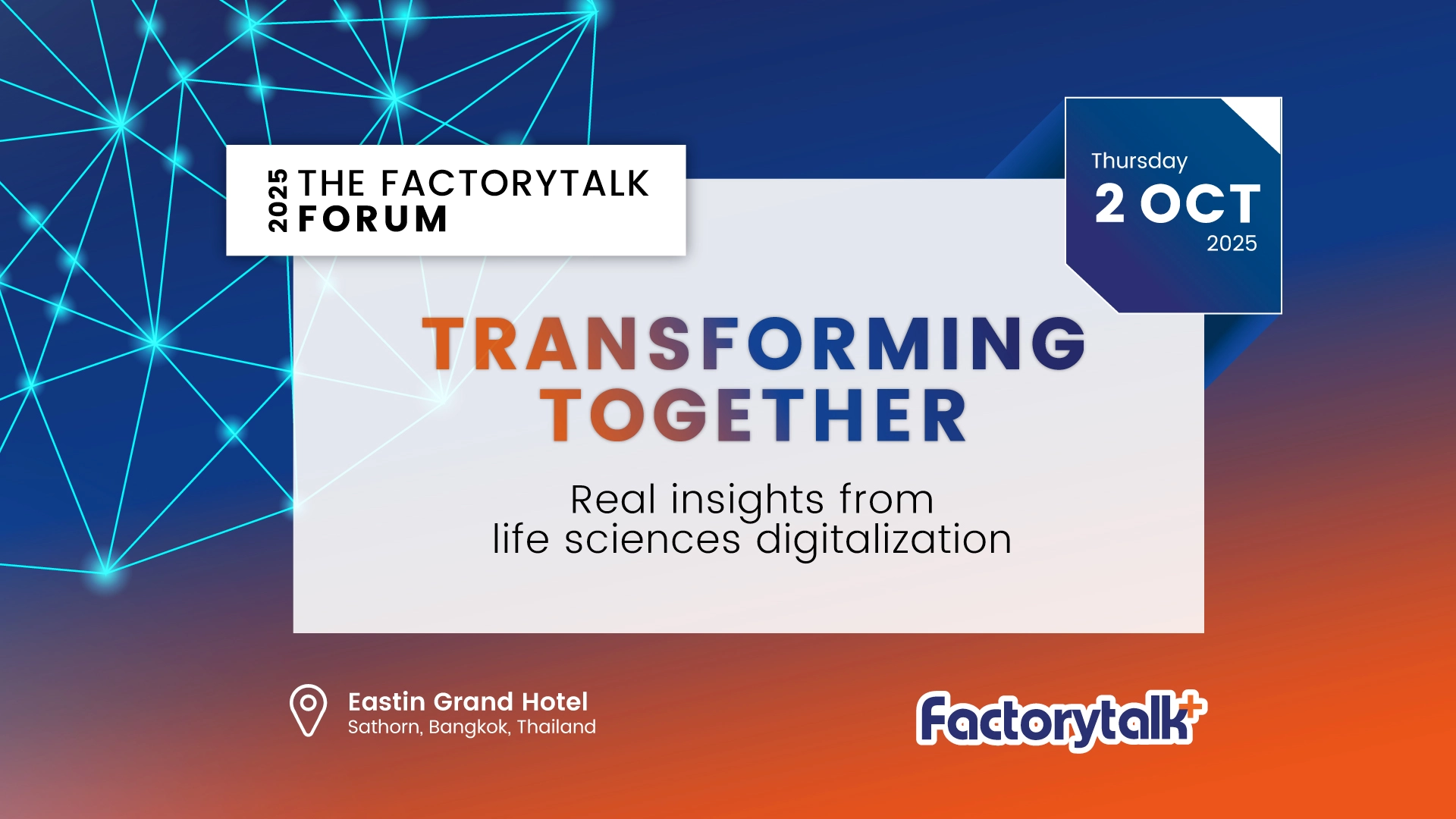 2025 THE FACTORYTALK FORUM

Thursday
2 OCT
2025

TRANSFORMING TOGETHER

Real insights from life sciences digitalization

Eastin Grand Hotel
Sathorn, Bangkok, Thailand

Factorytalk+